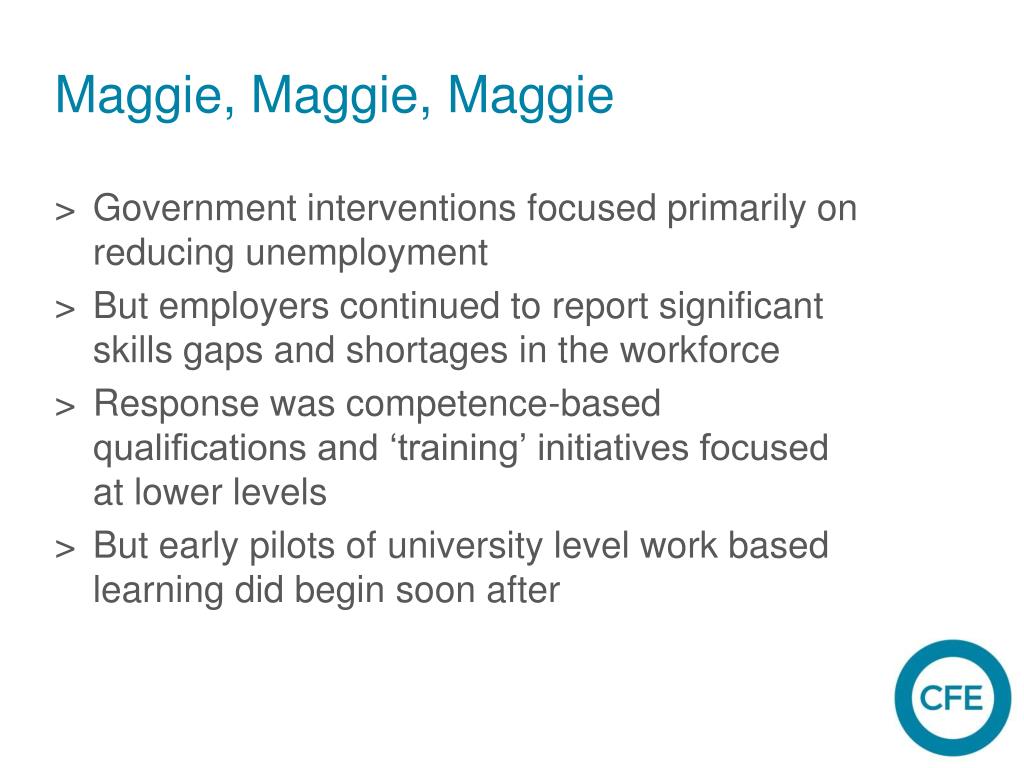 Maggie, Maggie, Maggie

> Government interventions focused primarily on reducing unemployment

> But employers continued to report significant skills gaps and shortages in the workforce

> Response was competence-based qualifications and ‘training’ initiatives focused at lower levels

> But early pilots of university level work based learning did begin soon after

CFE